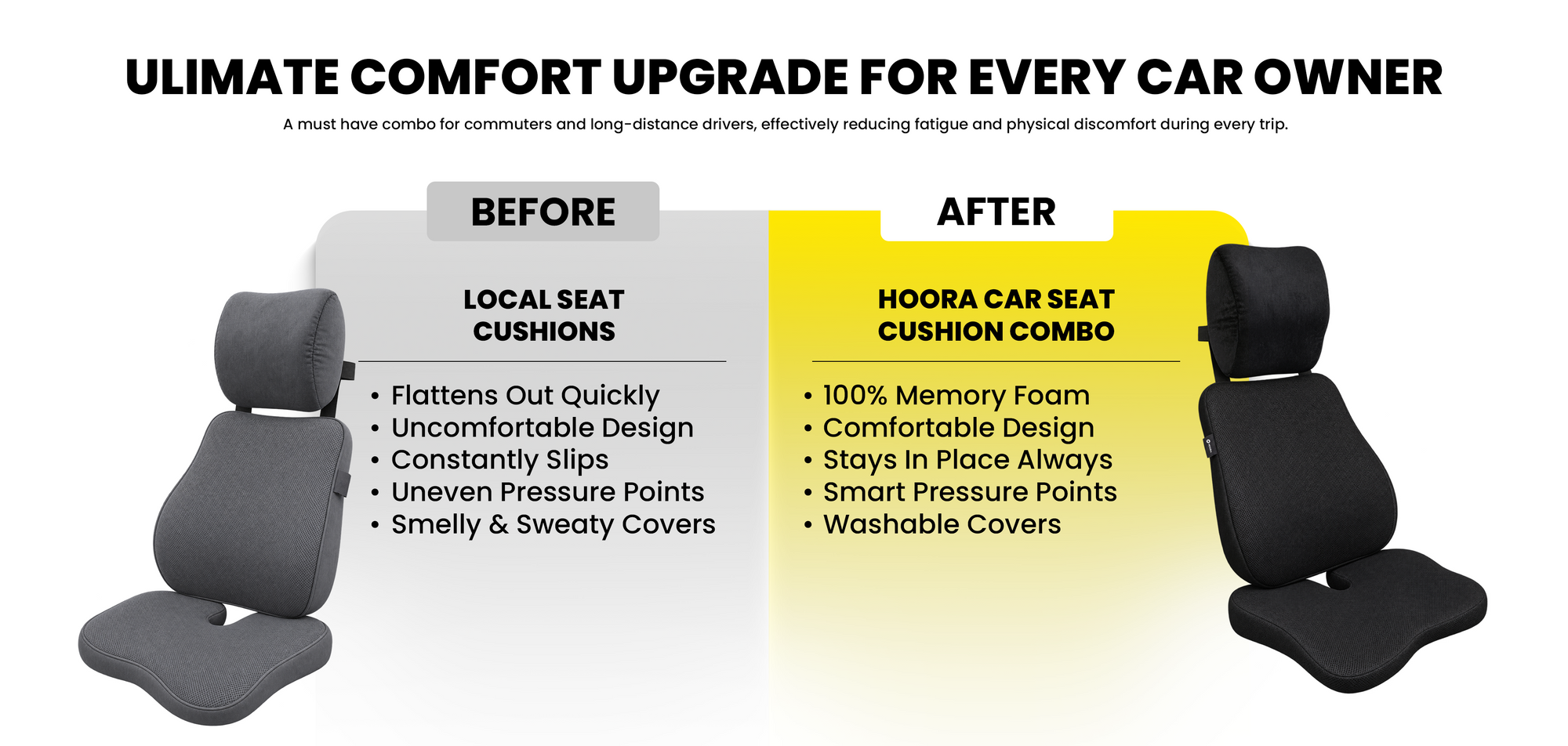 ULIMATE COMFORT UPGRADE FOR EVERY CAR OWNER

A must have combo for commuters and long-distance drivers, effectively reducing fatigue and physical discomfort during every trip.

BEFORE

LOCAL SEAT CUSHIONS

• Flattens Out Quickly
• Uncomfortable Design
• Constantly Slips
• Uneven Pressure Points
• Smelly & Sweaty Covers

AFTER

HOORA CAR SEAT CUSHION COMBO

• 100% Memory Foam
• Comfortable Design
• Stays In Place Always
• Smart Pressure Points
• Washable Covers